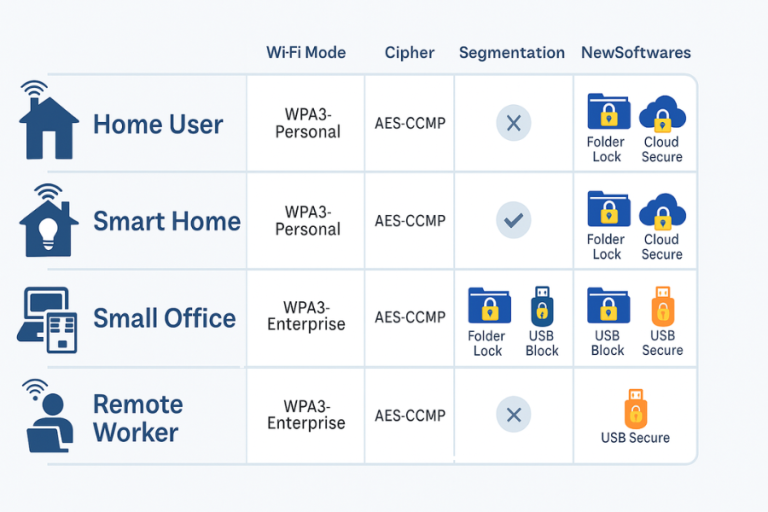 | | Wi-Fi Mode | Cipher | Segmentation | NewSoftwares |
|---|---|---|---|---|
| Home User | WPA3-Personal | AES-CCMP | | Folder Lock Cloud Secure |
| Smart Home | WPA3-Personal | AES-CCMP | | Folder Lock Cloud Secure |
| Small Office | WPA3-Enterprise | AES-CCMP | Folder Lock USB Block | USB Block USB Secure |
| Remote Worker | WPA3-Enterprise | AES-CCMP | | USB Secure |